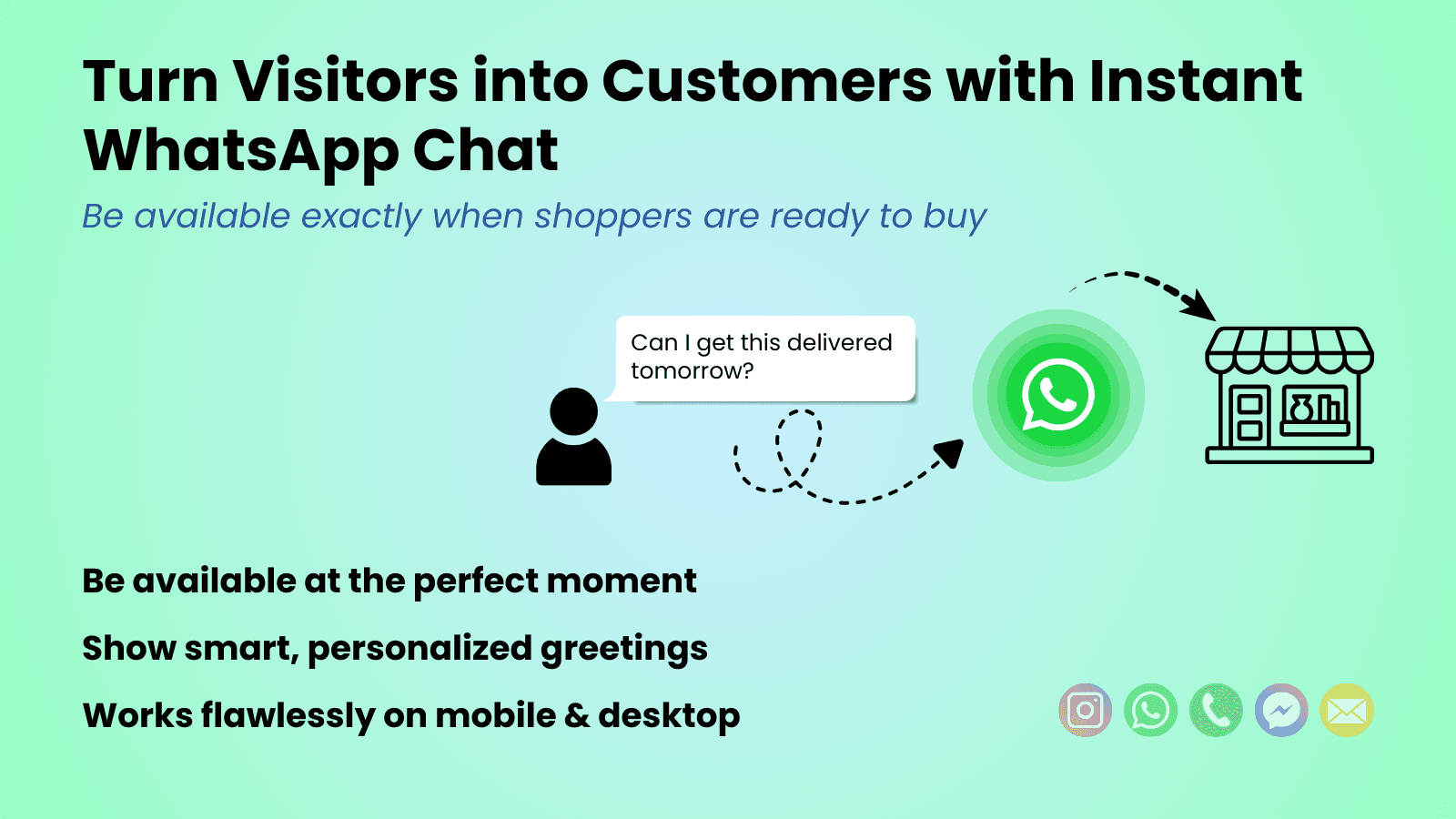 Turn Visitors into Customers with Instant WhatsApp Chat

Be available exactly when shoppers are ready to buy

Can I get this delivered tomorrow?

Be available at the perfect moment

Show smart, personalized greetings

Works flawlessly on mobile & desktop